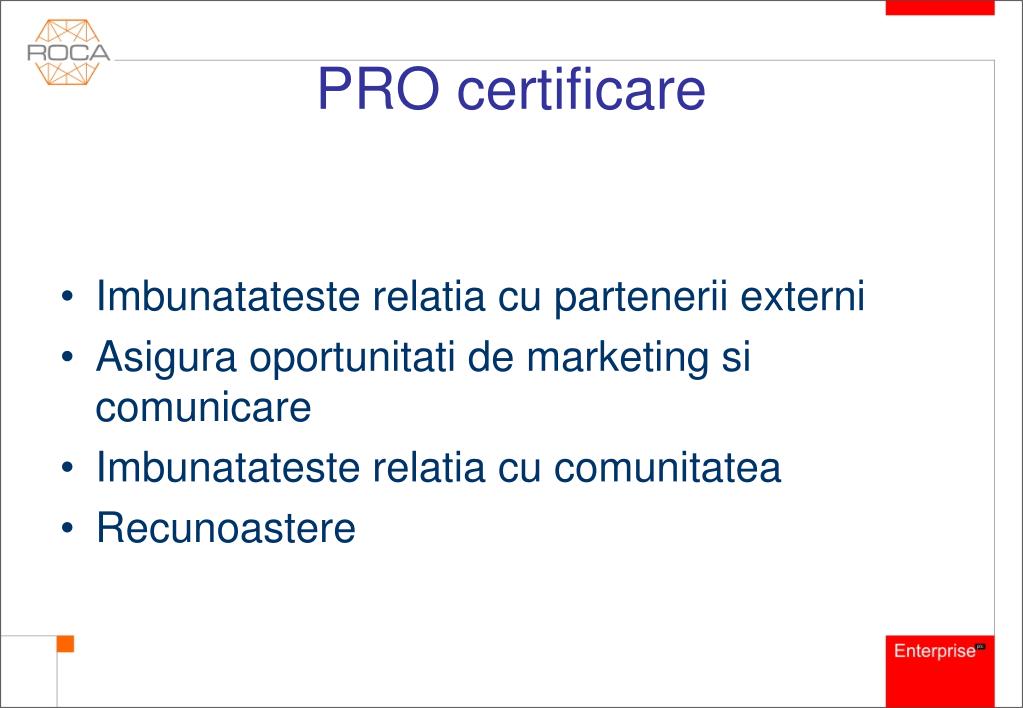 ROCA

PRO certificare

• Imbunatateste relatia cu partenerii externi
• Asigura oportunitati de marketing si comunicare
• Imbunatateste relatia cu comunitatea
• Recunoastere

Enterprise